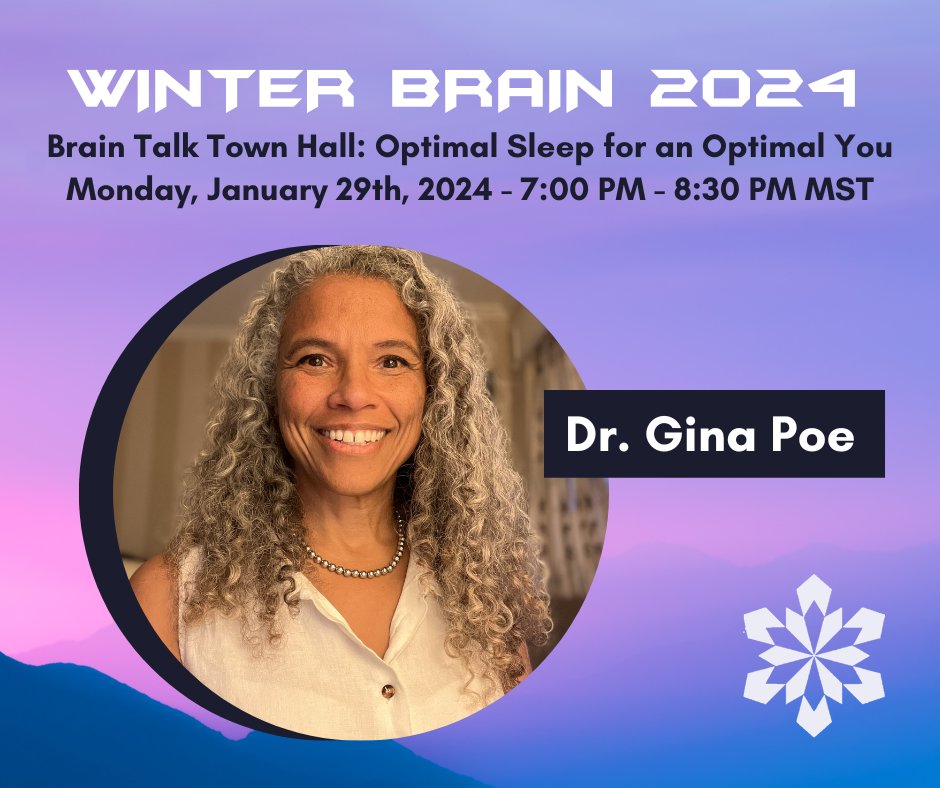 WINTER BRAIN 2024
Brain Talk Town Hall: Optimal Sleep for an Optimal You
Monday, January 29th, 2024 - 7:00 PM - 8:30 PM MST

Dr. Gina Poe